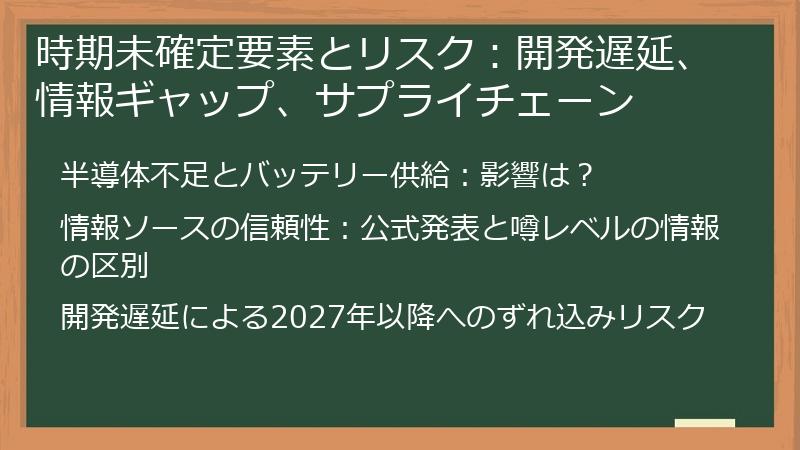 時期未確定要素とリスク：開発遅延、情報ギャップ、サプライチェーン

半導体不足とバッテリー供給：影響は？

情報ソースの信頼性：公式発表と噂レベルの情報の区別

開発遅延による2027年以降へのずれ込みリスク